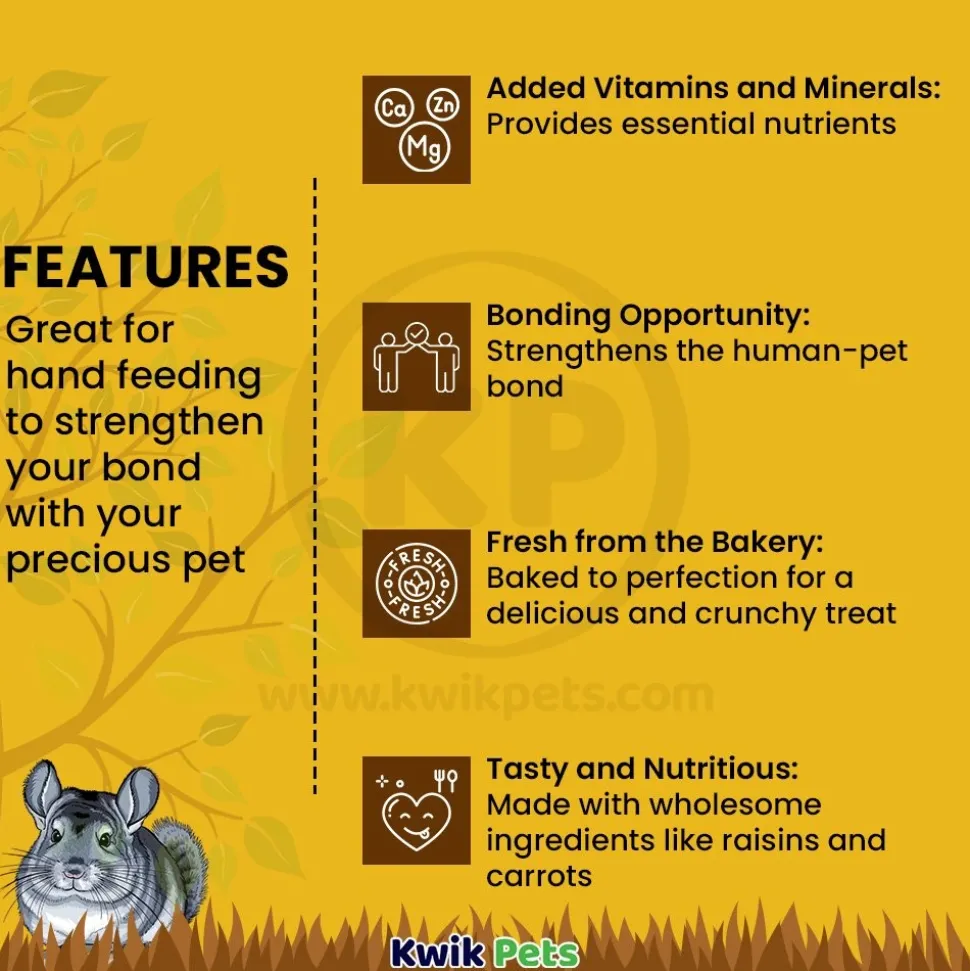 FEATURES
Great for hand feeding to strengthen your bond with your precious pet

Ca Zn Mg
Added Vitamins and Minerals:
Provides essential nutrients

Bonding Opportunity:
Strengthens the human-pet bond

FRESH FRESH
Fresh from the Bakery:
Baked to perfection for a delicious and crunchy treat

Tasty and Nutritious:
Made with wholesome ingredients like raisins and carrots

KP
www.kwikpets.com

Kwik Pets